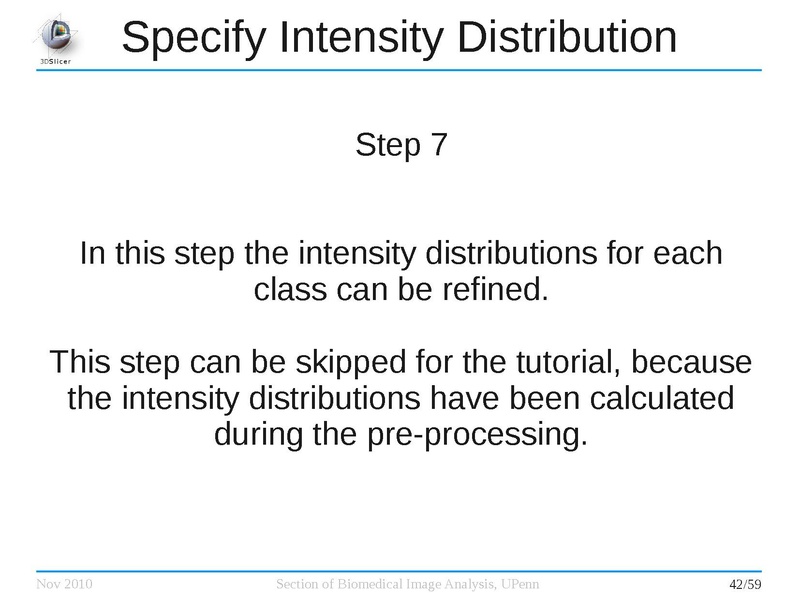 3DSlicer

Specify Intensity Distribution

Step 7

In this step the intensity distributions for each class can be refined.

This step can be skipped for the tutorial, because the intensity distributions have been calculated during the pre-processing.

Nov 2010 Section of Biomedical Image Analysis, UPenn 42/59